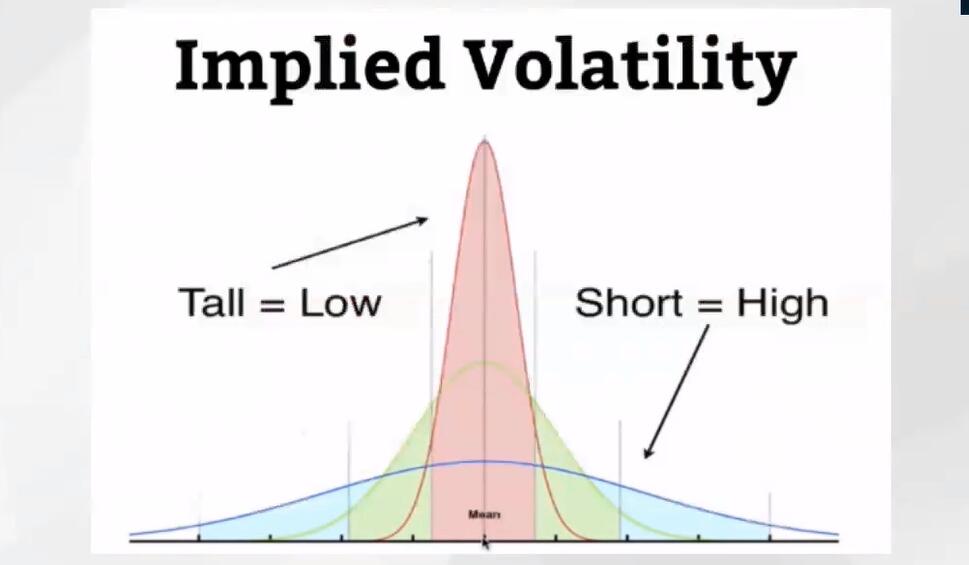 Implied Volatility

Tall = Low

Short = High

Mean